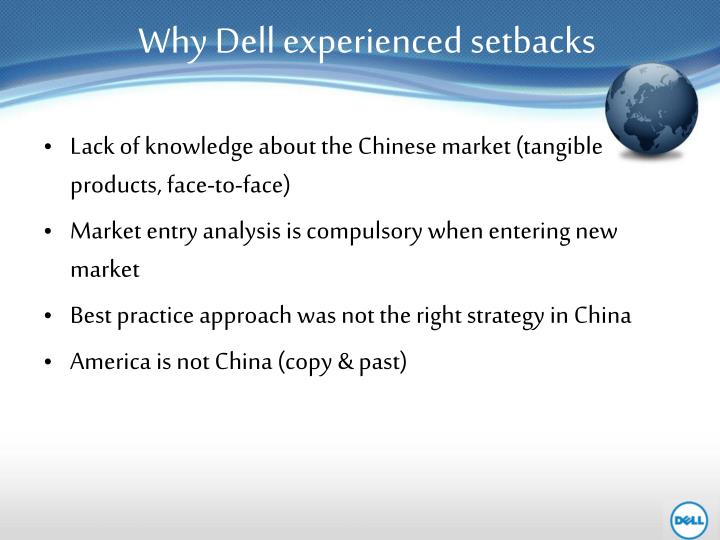 Why Dell experienced setbacks

• Lack of knowledge about the Chinese market (tangible products, face-to-face)

• Market entry analysis is compulsory when entering new market

• Best practice approach was not the right strategy in China

• America is not China (copy & past)

DELL